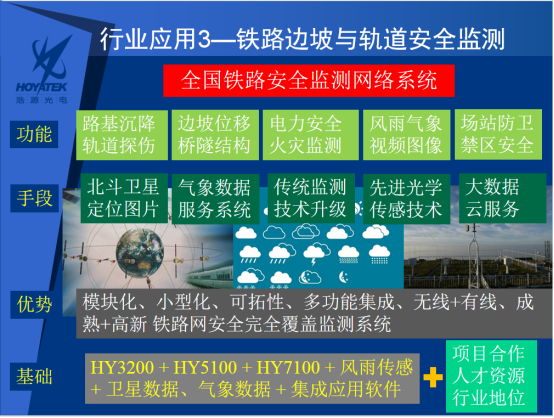 HOYATEK
浩源光电

行业应用3—铁路边坡与轨道安全监测

全国铁路安全监测网络系统

功能

路基沉降 轨道探伤

边坡位移 桥隧结构

电力安全 火灾监测

风雨气象 视频图像

场站防卫 禁区安全

手段

北斗卫星 定位图片

气象数据 服务系统

传统监测 技术升级

先进光学 传感技术

大数据 云服务

优势

模块化、小型化、可拓性、多功能集成、无线+有线、成熟+高新 铁路网安全完全覆盖监测系统

基础

HY3200 + HY5100 + HY7100 + 风雨传感 + 卫星数据、气象数据 + 集成应用软件

+

项目合作 人才资源 行业地位